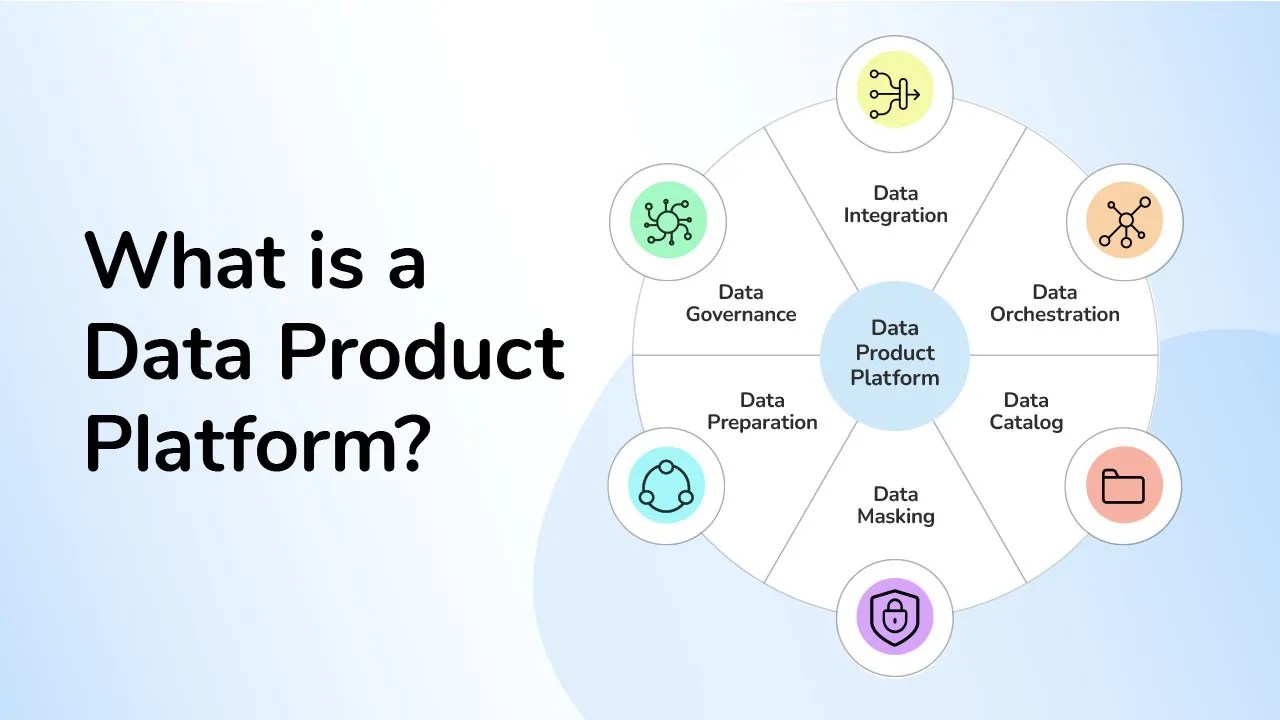 What is a Data Product Platform?

Data Integration

Data Orchestration

Data Catalog

Data Masking

Data Preparation

Data Governance

Data Product Platform